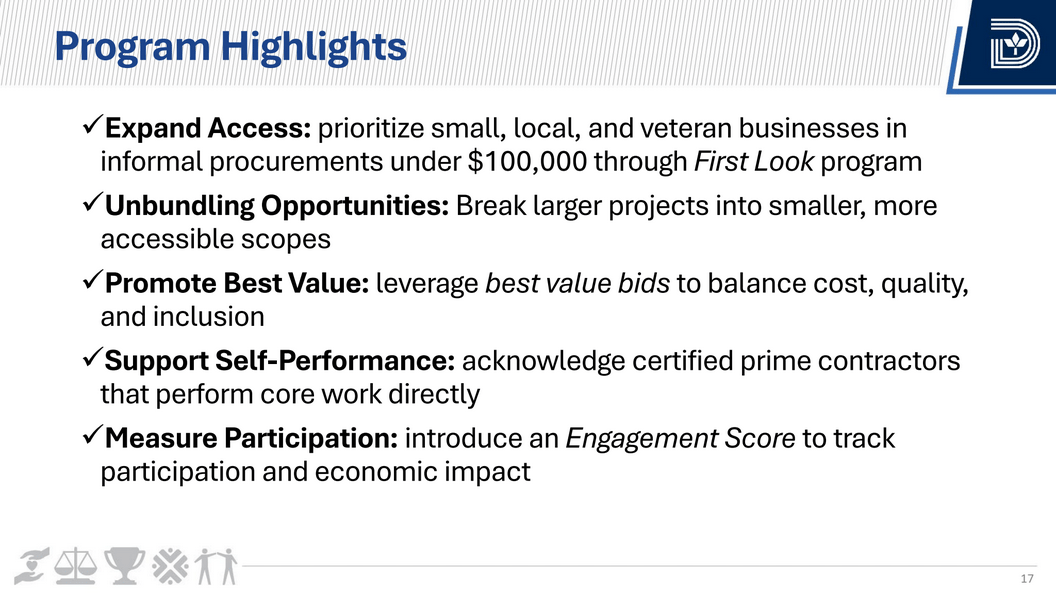 Program Highlights

✓Expand Access: prioritize small, local, and veteran businesses in informal procurements under $100,000 through First Look program

✓Unbundling Opportunities: Break larger projects into smaller, more accessible scopes

✓Promote Best Value: leverage best value bids to balance cost, quality, and inclusion

✓Support Self-Performance: acknowledge certified prime contractors that perform core work directly

✓Measure Participation: introduce an Engagement Score to track participation and economic impact

17